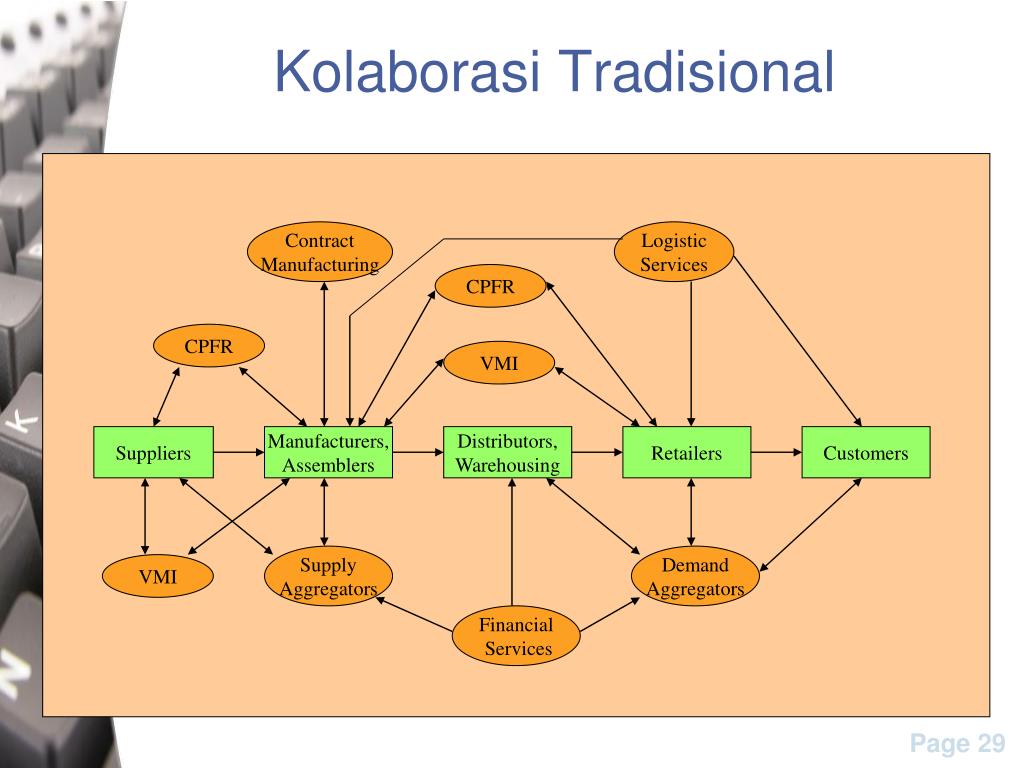 Kolaborasi Tradisional

Contract Manufacturing

Logistic Services

CPFR

CPFR

VMI

Suppliers

Manufacturers, Assemblers

Distributors, Warehousing

Retailers

Customers

VMI

Supply Aggregators

Demand Aggregators

Financial Services

Page 29